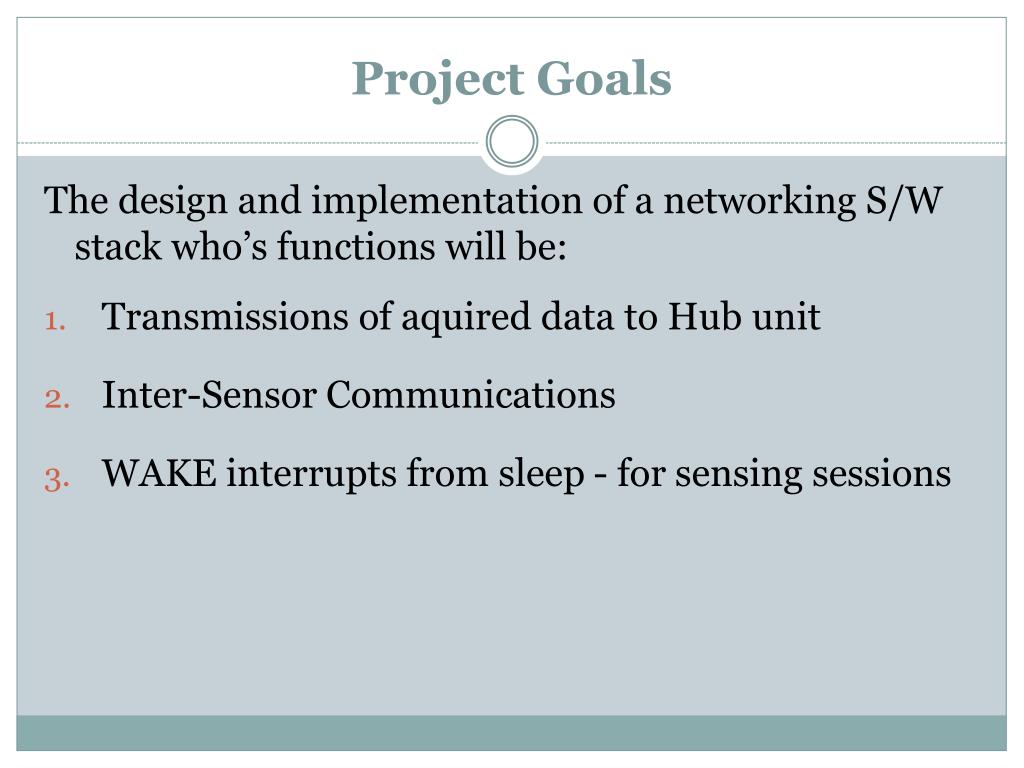 Project Goals

The design and implementation of a networking S/W stack who’s functions will be:

1. Transmissions of aquired data to Hub unit
2. Inter-Sensor Communications
3. WAKE interrupts from sleep - for sensing sessions